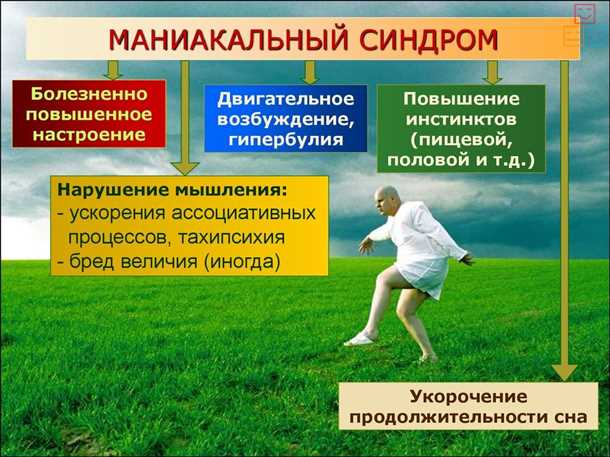 МАНИАКАЛЬНЫЙ СИНДРОМ

Болезненно повышенное настроение

Двигательное возбуждение, гипербулия

Повышение инстинктов (пищевой, половой и т.д.)

Нарушение мышления:
- ускорения ассоциативных процессов, тахипсихия
- бред величия (иногда)

Укорочение продолжительности сна